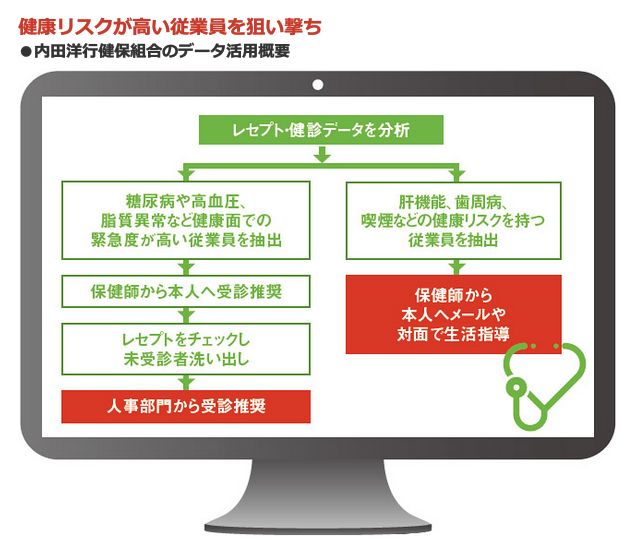 健康リスクが高い従業員を狙い撃ち
●内田洋行健保組合のデータ活用概要

レセプト・健診データを分析

糖尿病や高血圧、脂質異常など健康面での緊急度が高い従業員を抽出

保健師から本人へ受診推奨

レセプトをチェックし未受診者洗い出し

人事部門から受診推奨

肝機能、歯周病、喫煙などの健康リスクを持つ従業員を抽出

保健師から本人へメールや対面で生活指導